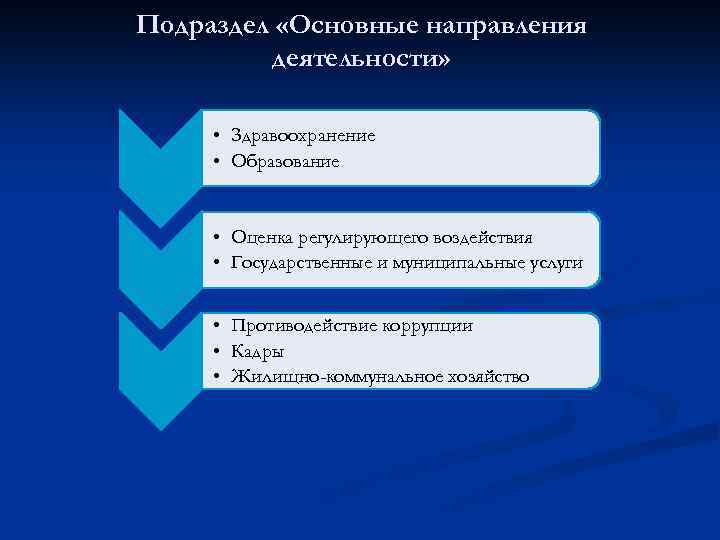 Подраздел «Основные направления деятельности»

• Здравоохранение
• Образование

• Оценка регулирующего воздействия
• Государственные и муниципальные услуги

• Противодействие коррупции
• Кадры
• Жилищно-коммунальное хозяйство